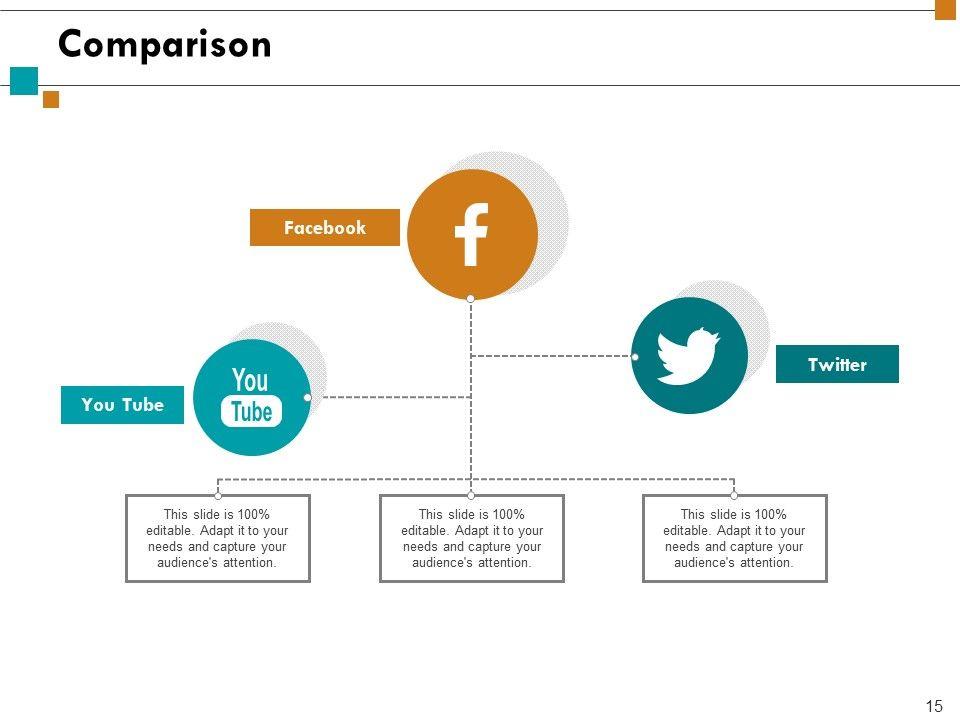 Comparison

Facebook

f

You Tube

You Tube

Twitter

This slide is 100% editable. Adapt it to your needs and capture your audience's attention.

This slide is 100% editable. Adapt it to your needs and capture your audience's attention.

This slide is 100% editable. Adapt it to your needs and capture your audience's attention.

15